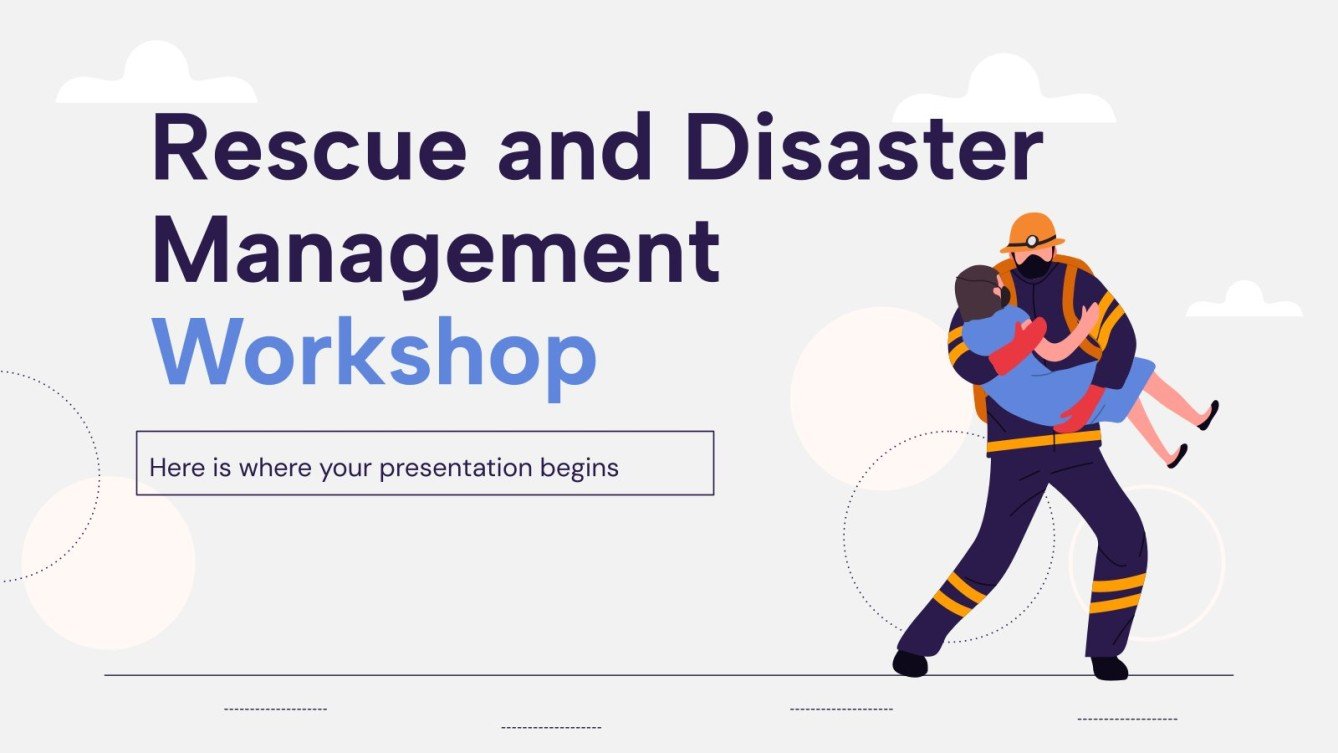 Rescue and Disaster Management Workshop

Here is where your presentation begins